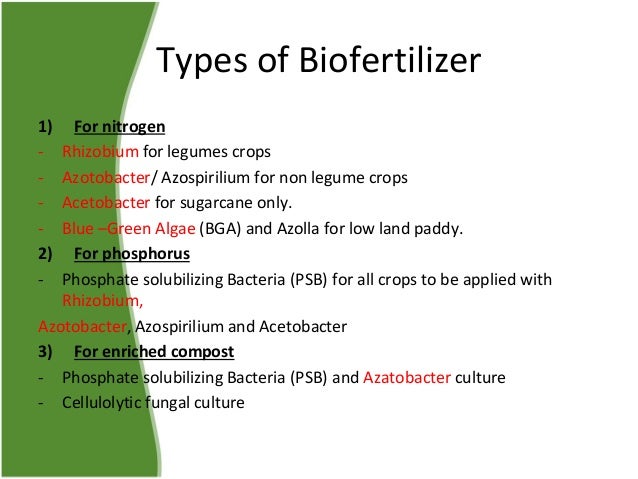 Types of Biofertilizer

1) For nitrogen
- Rhizobium for legumes crops
- Azotobacter/ Azospirilium for non legume crops
- Acetobacter for sugarcane only.
- Blue –Green Algae (BGA) and Azolla for low land paddy.

2) For phosphorus
- Phosphate solubilizing Bacteria (PSB) for all crops to be applied with Rhizobium,

Azotobacter, Azospirilium and Acetobacter

3) For enriched compost
- Phosphate solubilizing Bacteria (PSB) and Azatobacter culture
- Cellulolytic fungal culture